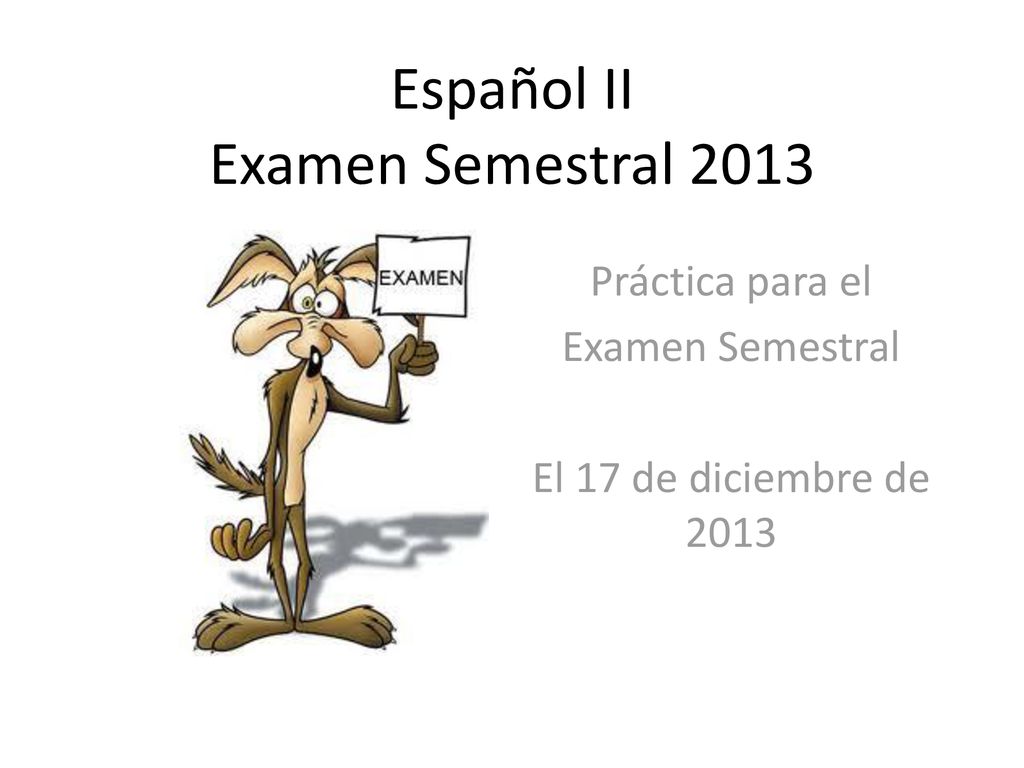 Español II
Examen Semestral 2013

EXAMEN

Práctica para el
Examen Semestral

El 17 de diciembre de 2013